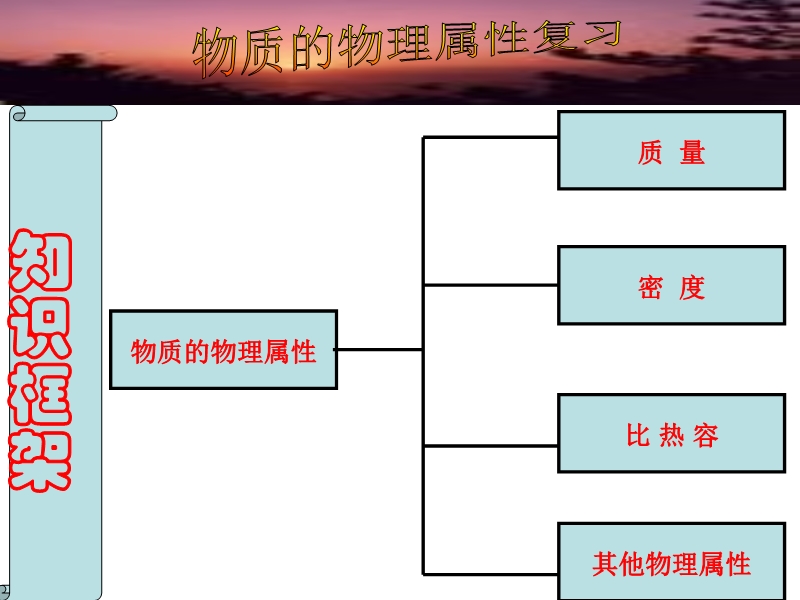 物质的物理属性复习

知识框架

物质的物理属性

质 量

密 度

比 热 容

其他物理属性